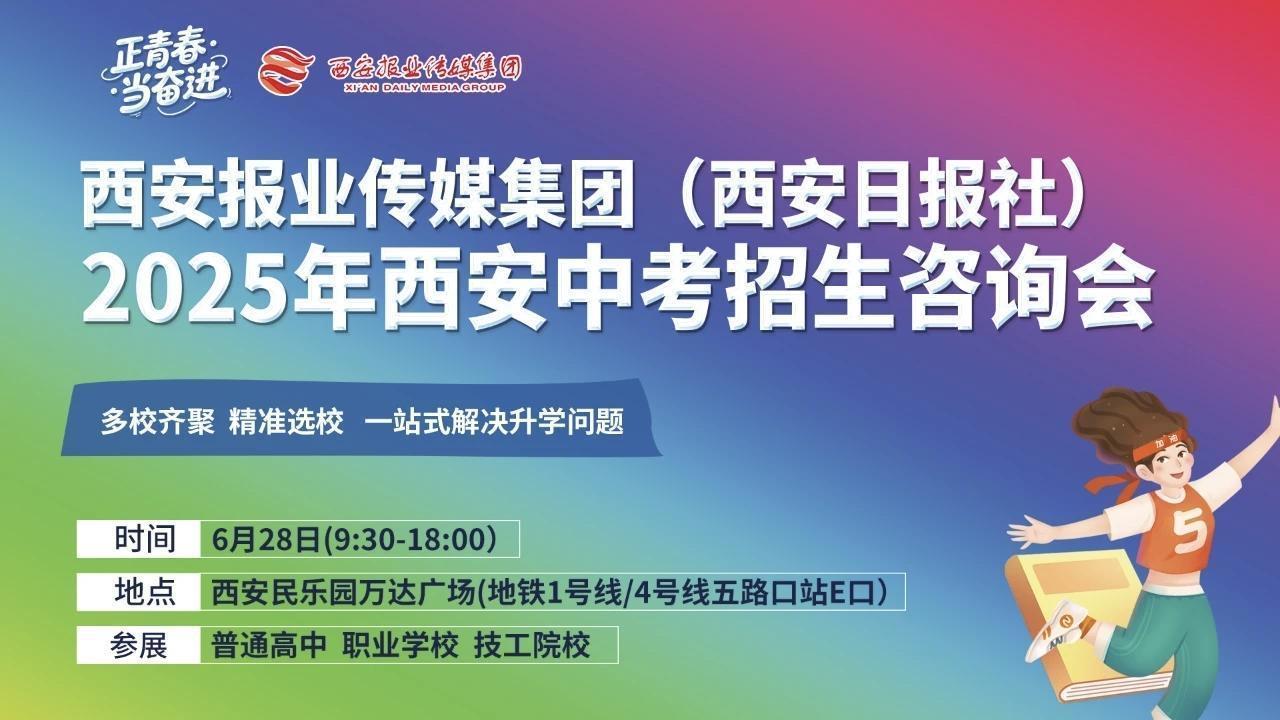 正青春·当奋进

西安报业传媒集团
XI'AN DAILY MEDIA GROUP

西安报业传媒集团（西安日报社）
2025年西安中考招生咨询会

多校齐聚 精准选校 一站式解决升学问题

时间 6月28日(9:30-18:00）

地点 西安民乐园万达广场(地铁1号线/4号线五路口站E口）

参展 普通高中 职业学校 技工院校

加油

5